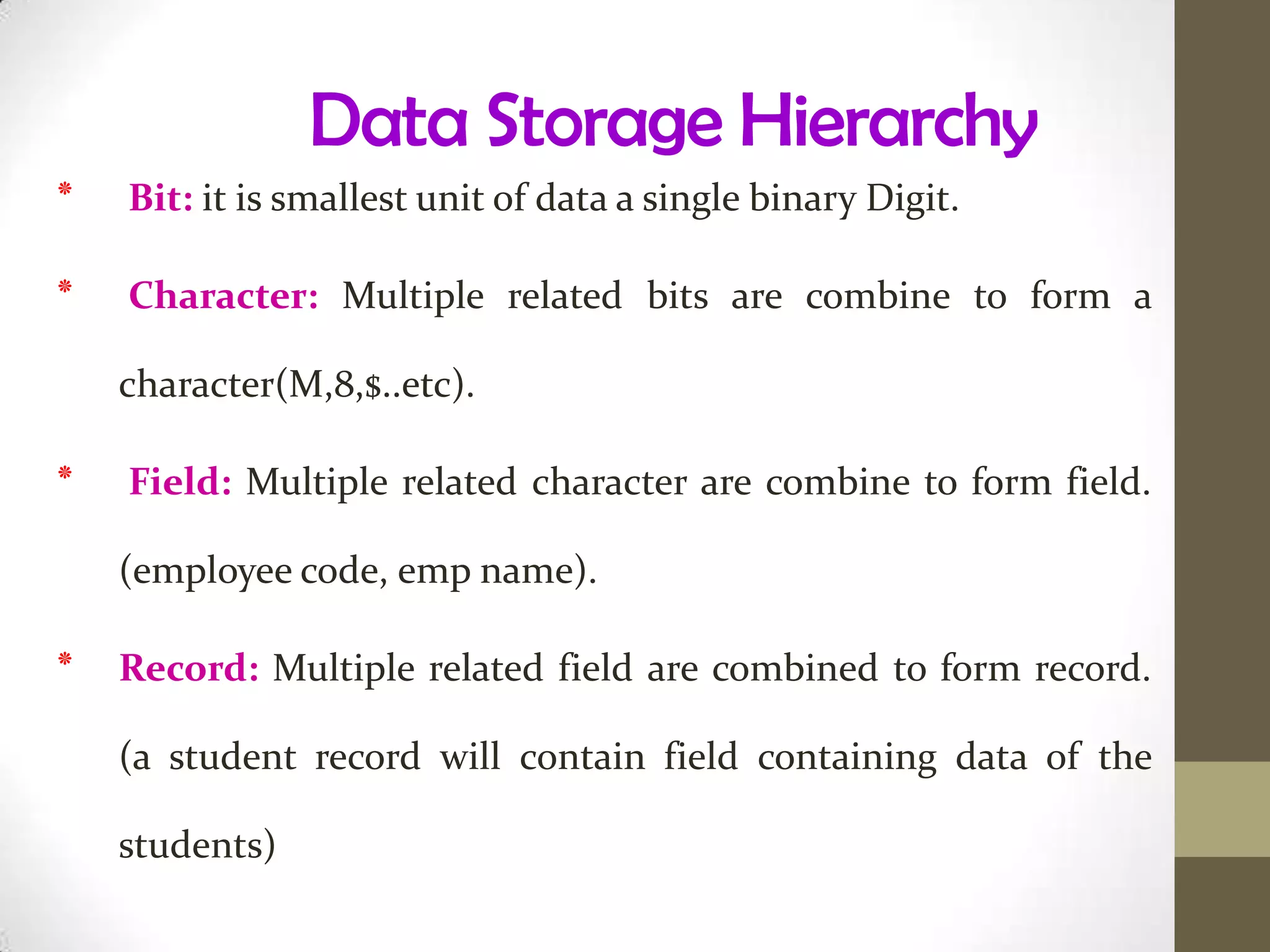 Data Storage Hierarchy

* Bit: it is smallest unit of data a single binary Digit.

* Character: Multiple related bits are combine to form a character(M,8,$..etc).

* Field: Multiple related character are combine to form field. (employee code, emp name).

* Record: Multiple related field are combined to form record. (a student record will contain field containing data of the students)